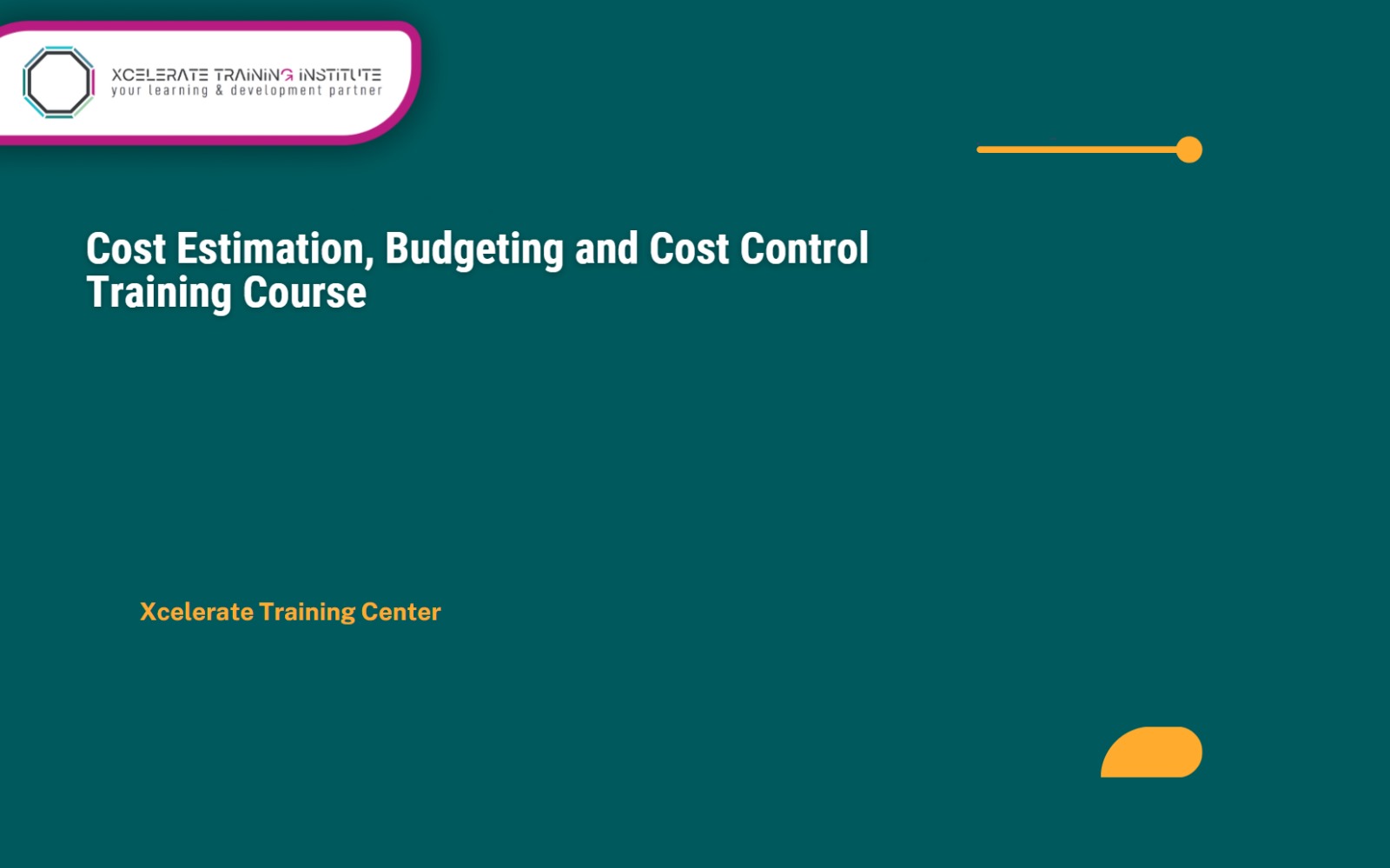 XCELERATE TRAINING INSTITUTE
your learning & development partner

Cost Estimation, Budgeting and Cost Control Training Course

Xcelerate Training Center